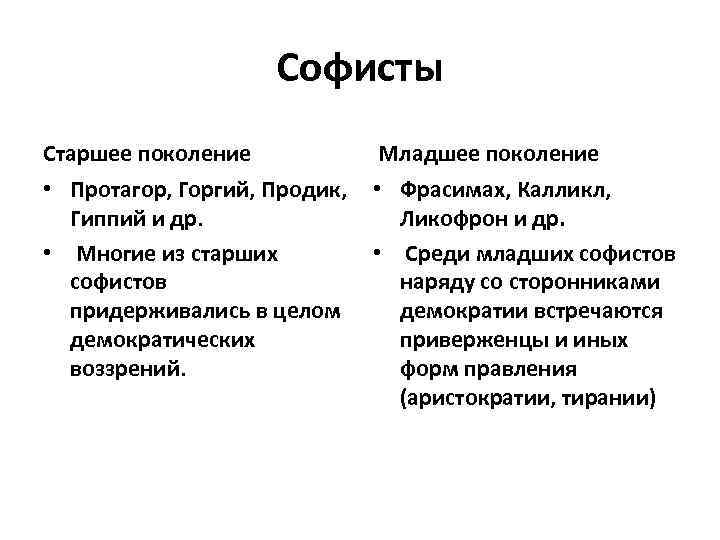 Софисты

Старшее поколение

• Протагор, Горгий, Продик, Гиппий и др.

• Многие из старших софистов придерживались в целом демократических воззрений.

Младшее поколение

• Фрасимах, Калликл, Ликофрон и др.

• Среди младших софистов наряду со сторонниками демократии встречаются приверженцы и иных форм правления (аристократии, тирании)